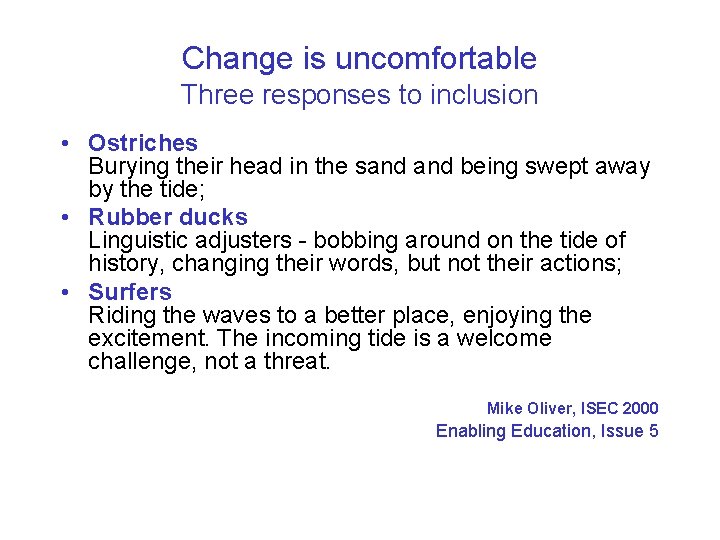 Change is uncomfortable
Three responses to inclusion

• Ostriches
Burying their head in the sand and being swept away by the tide;
• Rubber ducks
Linguistic adjusters - bobbing around on the tide of history, changing their words, but not their actions;
• Surfers
Riding the waves to a better place, enjoying the excitement. The incoming tide is a welcome challenge, not a threat.

Mike Oliver, ISEC 2000
Enabling Education, Issue 5